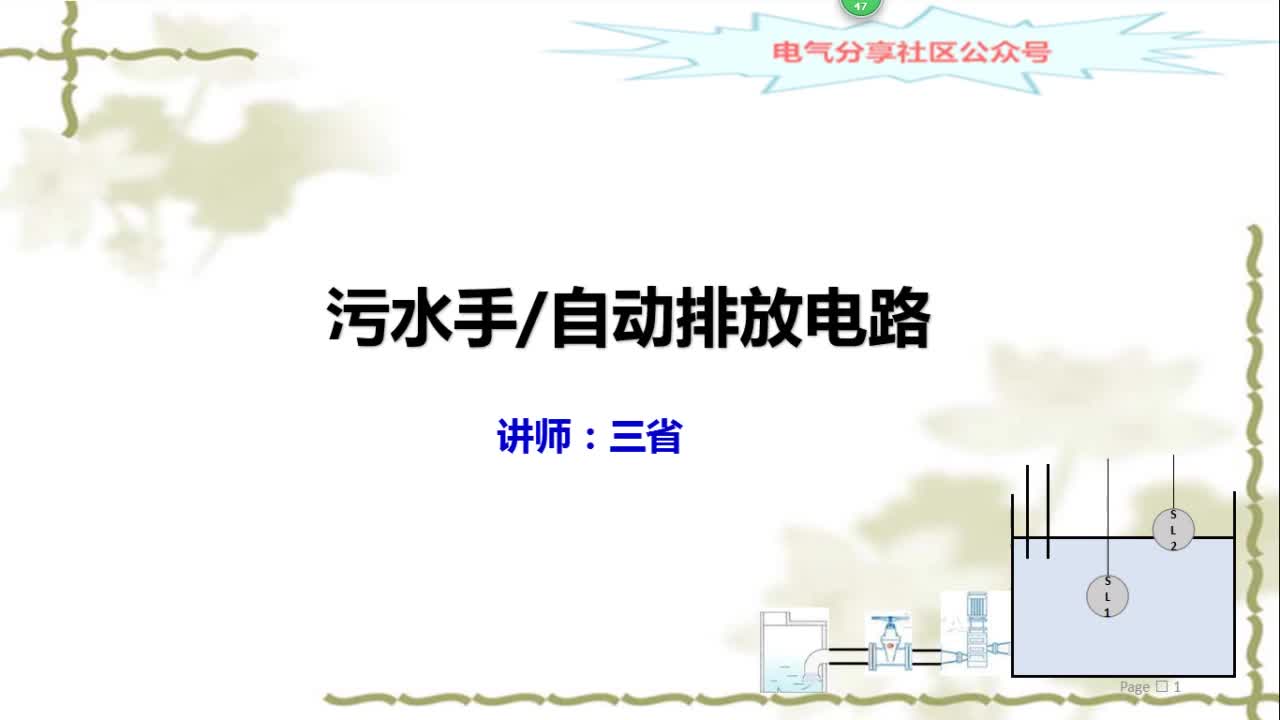 47

电气分享社区公众号

污水手/自动排放电路

讲师：三省

S
L
2

S
L
1

Page □ 1